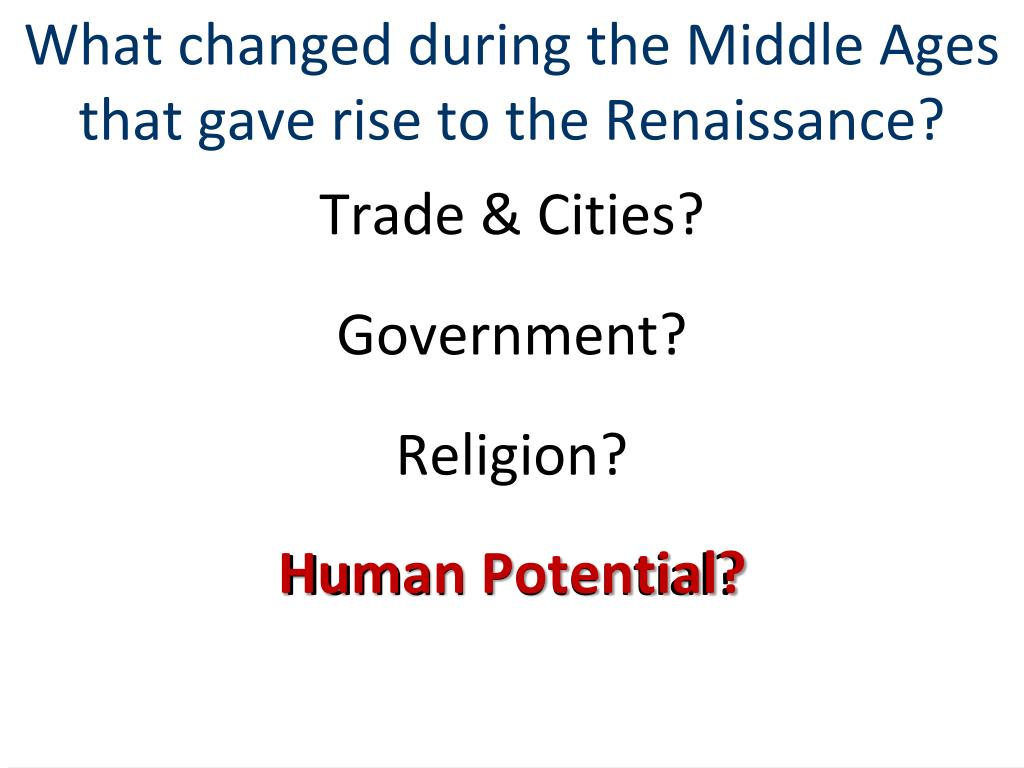 What changed during the Middle Ages that gave rise to the Renaissance?

Trade & Cities?

Government?

Religion?

Human Potential?